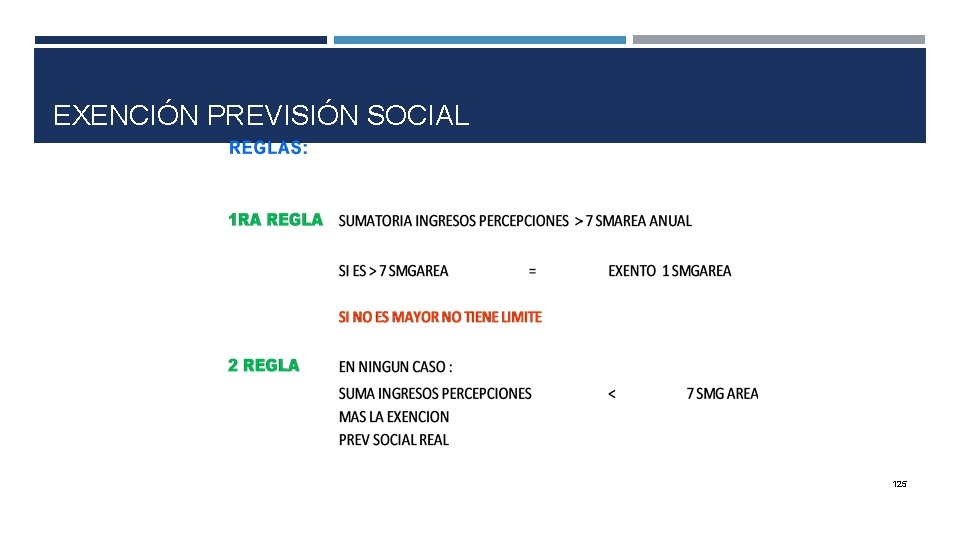 EXENCIÓN PREVISIÓN SOCIAL

REGLAS:

1RA REGLA SUMATORIA INGRESOS PERCEPCIONES > 7 SMAREA ANUAL

SI ES > 7 SMGAREA = EXENTO 1 SMGAREA

SI NO ES MAYOR NO TIENE LIMITE

2 REGLA EN NINGUN CASO :

SUMA INGRESOS PERCEPCIONES < 7 SMG AREA
MAS LA EXENCION
PREV SOCIAL REAL

125